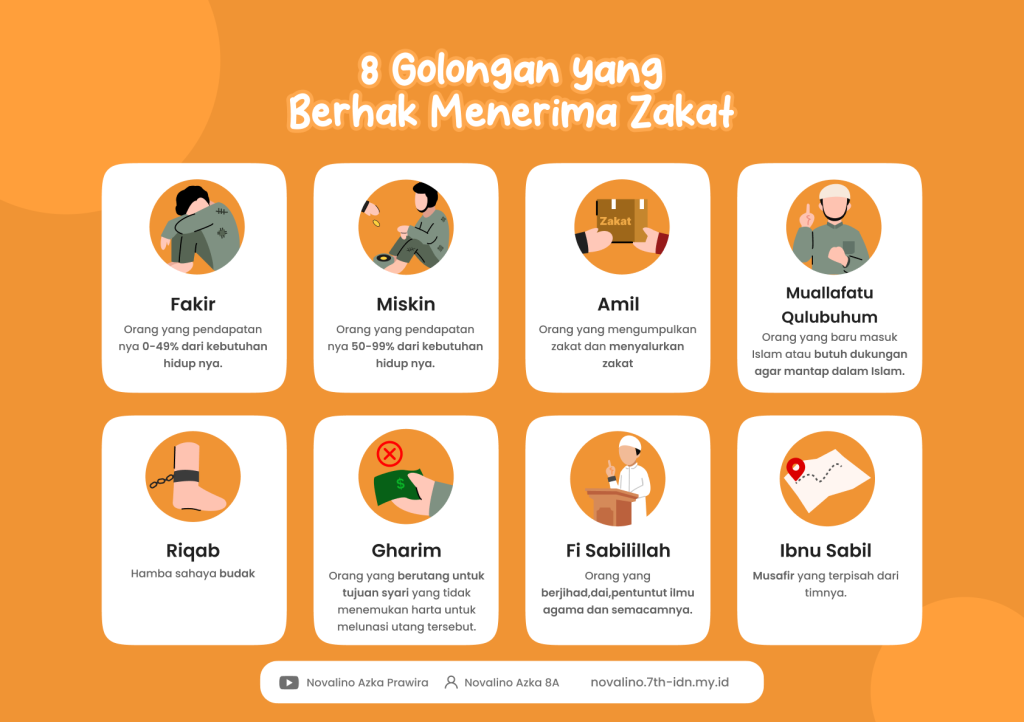 8 Golongan yang
Berhak Menerima Zakat

Fakir
Orang yang pendapatan nya 0-49% dari kebutuhan hidup nya.

Miskin
Orang yang pendapatan nya 50-99% dari kebutuhan hidup nya.

Zakat

Amil
Orang yang mengumpulkan zakat dan menyalurkan zakat

Muallafatu Qulubuhum
Orang yang baru masuk Islam atau butuh dukungan agar mantap dalam Islam.

Riqab
Hamba sahaya budak

$

Gharim
Orang yang berutang untuk tujuan syari yang tidak menemukan harta untuk melunasi utang tersebut.

Fi Sabilillah
Orang yang berjihad,dai,pentuntut ilmu agama dan semacamnya.

Ibnu Sabil
Musafir yang terpisah dari timnya.

Novalino Azka Prawira   Novalino Azka 8A   novalino.7th-idn.my.id